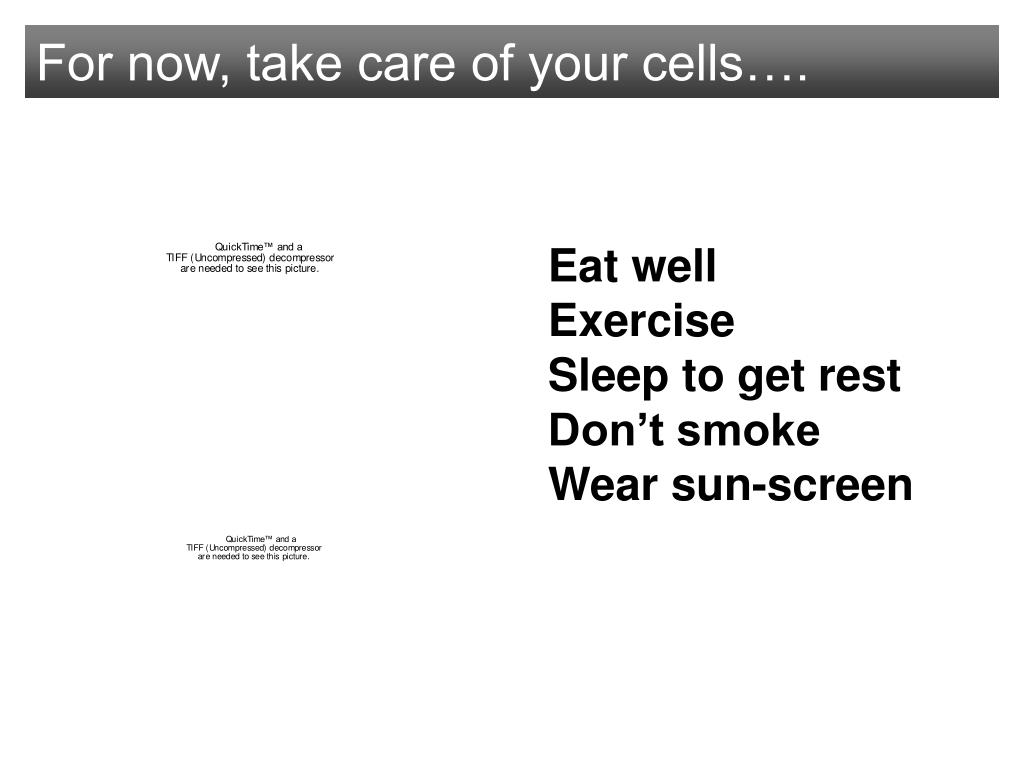 For now, take care of your cells….

QuickTime™ and a
TIFF (Uncompressed) decompressor
are needed to see this picture.

Eat well
Exercise
Sleep to get rest
Don’t smoke
Wear sun-screen

QuickTime™ and a
TIFF (Uncompressed) decompressor
are needed to see this picture.